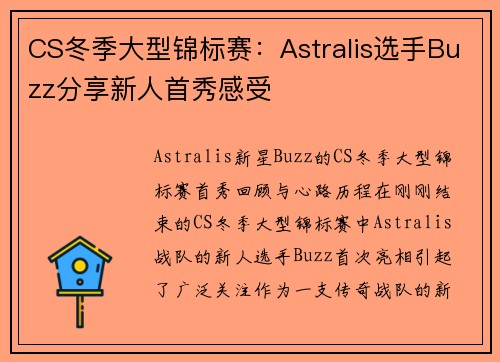 CS冬季大型锦标赛：Astralis选手Buzz分享新人首秀感受

Astralis新星Buzz的CS冬季大型锦标赛首秀回顾与心路历程在刚刚结束的CS冬季大型锦标赛中Astralis战队的新人选手Buzz首次亮相引起了广泛关注作为一支传奇战队的新